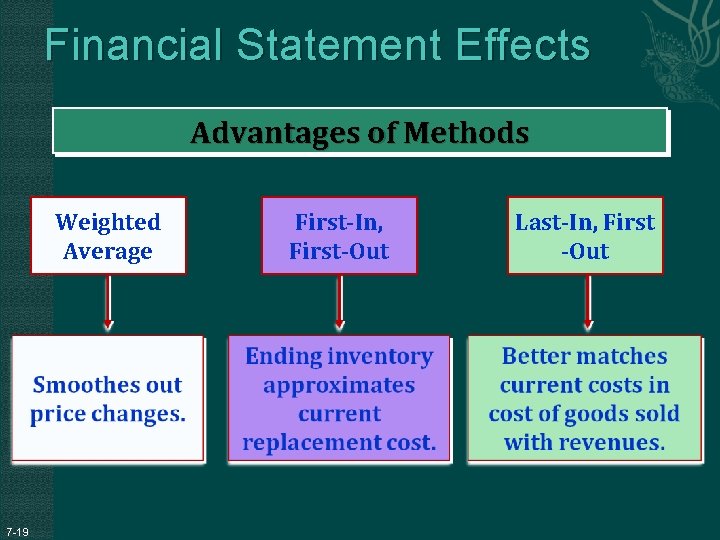 Financial Statement Effects

Advantages of Methods

Weighted Average

First-In, First-Out

Last-In, First -Out

Smoothes out price changes.

Ending inventory approximates current replacement cost.

Better matches current costs in cost of goods sold with revenues.

7-19